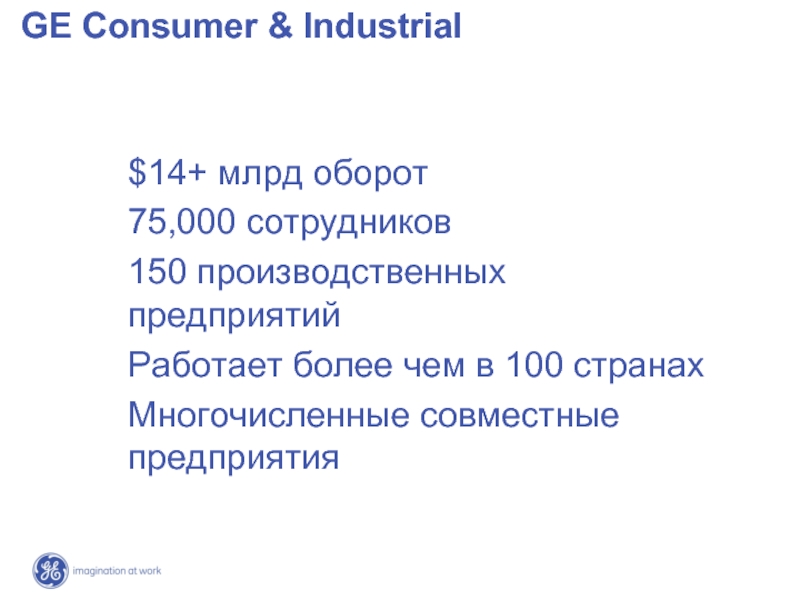 GE Consumer & Industrial

\$14+ млрд оборот

75,000 сотрудников

150 производственных предприятий

Работает более чем в 100 странах

Многочисленные совместные предприятия

GE

imagination at work